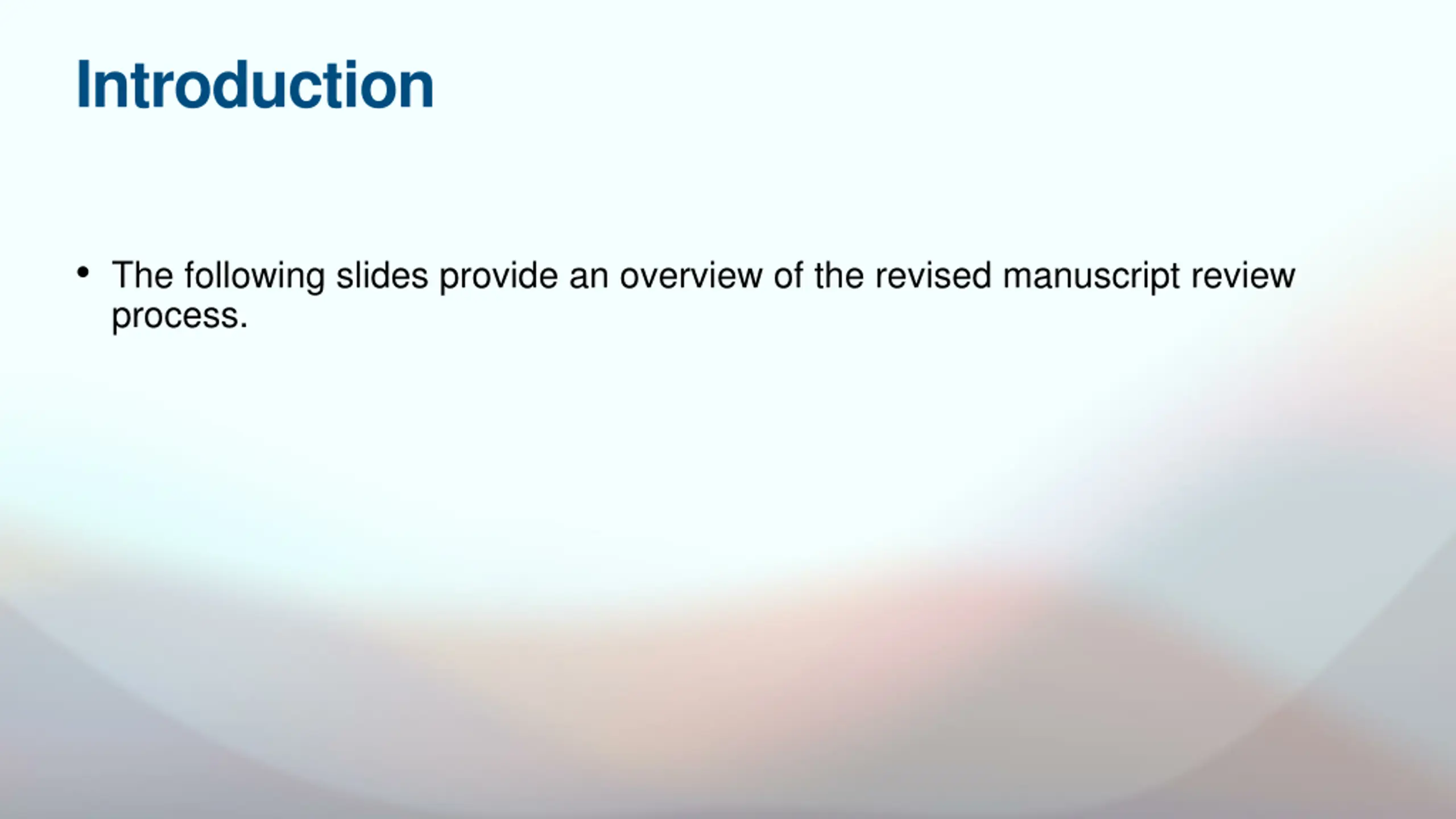 Introduction

• The following slides provide an overview of the revised manuscript review process.